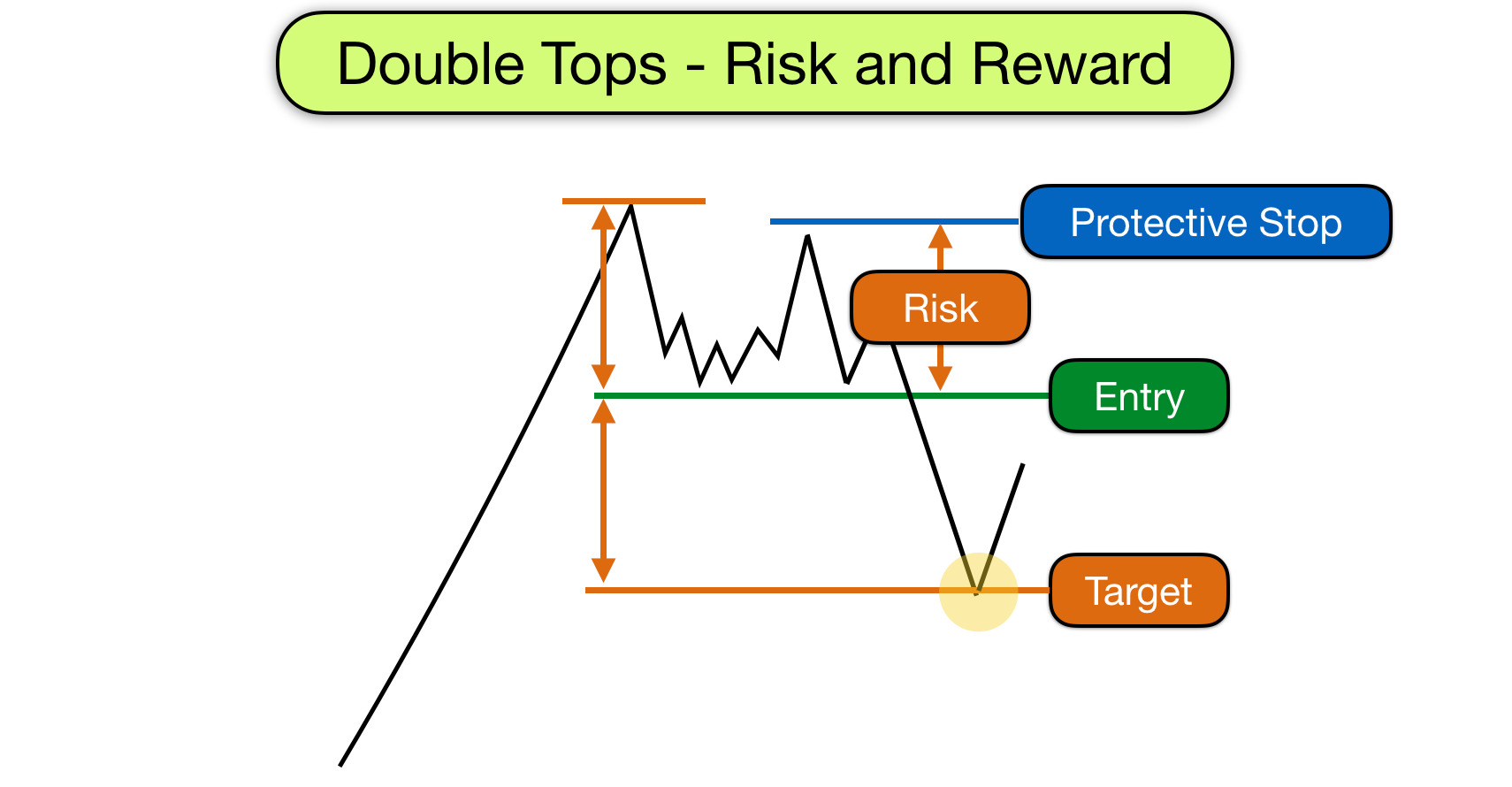 Double Tops - Risk and Reward

Protective Stop

Risk

Entry

Target